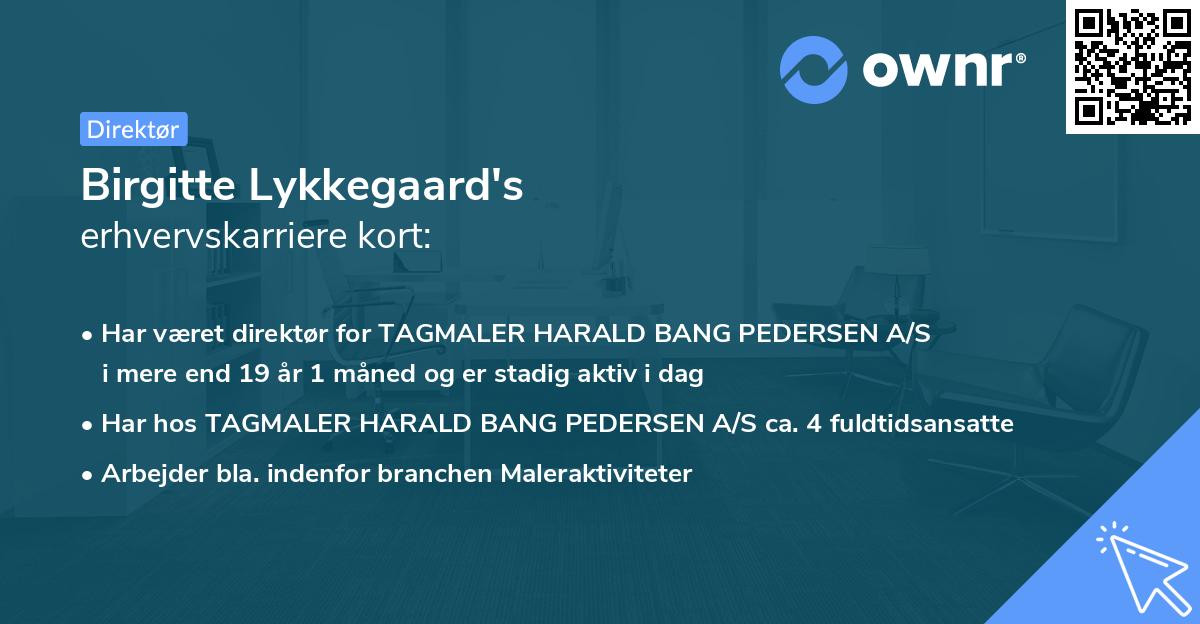 ownr®

Direktør

Birgitte Lykkegaard's
erhvervskarriere kort:

• Har været direktør for TAGMALER HARALD BANG PEDERSEN A/S i mere end 19 år 1 måned og er stadig aktiv i dag

• Har hos TAGMALER HARALD BANG PEDERSEN A/S ca. 4 fuldtidsansatte

• Arbejder bla. indenfor branchen Maleraktiviteter